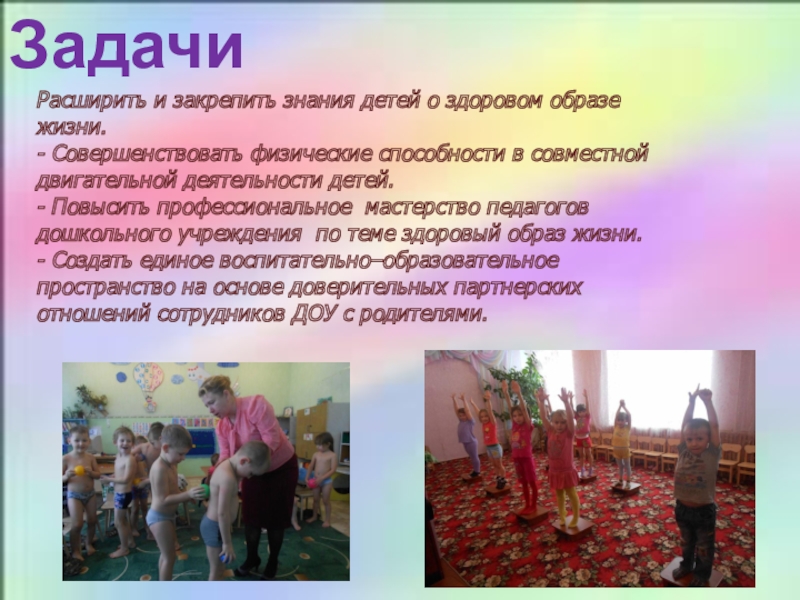 Задачи

Расширить и закрепить знания детей о здоровом образе жизни.
- Совершенствовать физические способности в совместной двигательной деятельности детей.
- Повысить профессиональное мастерство педагогов дошкольного учреждения по теме здоровый образ жизни.
- Создать единое воспитательно–образовательное пространство на основе доверительных партнерских отношений сотрудников ДОУ с родителями.